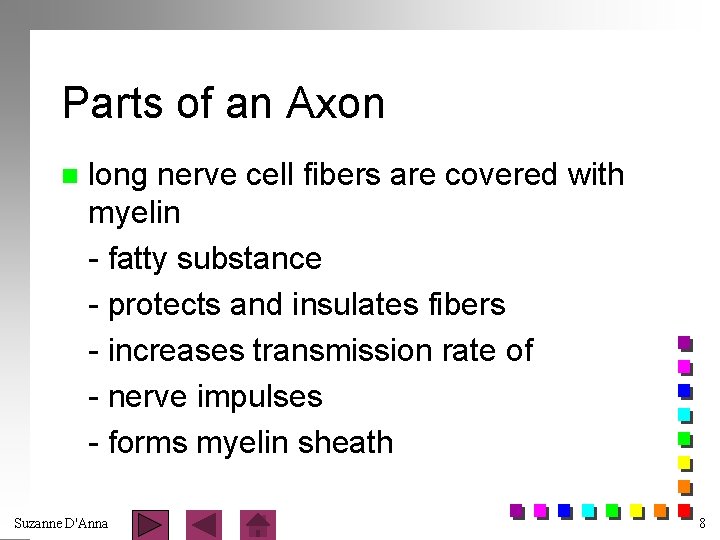 Parts of an Axon

long nerve cell fibers are covered with myelin

- fatty substance

- protects and insulates fibers

- increases transmission rate of

- nerve impulses

- forms myelin sheath

Suzanne D'Anna

8